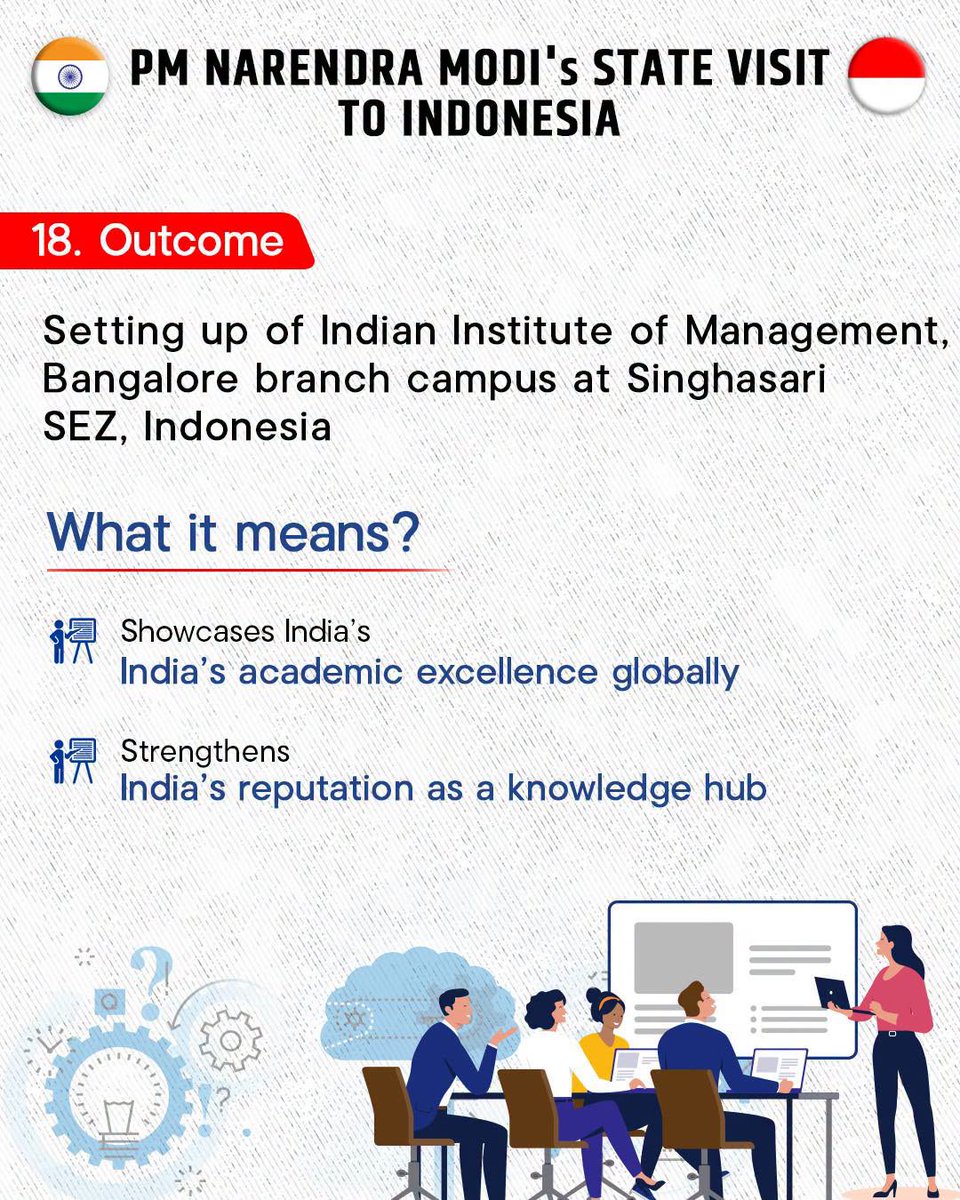 PM NARENDRA MODI's STATE VISIT TO INDONESIA

18. Outcome

Setting up of Indian Institute of Management, Bangalore branch campus at Singhasari SEZ, Indonesia

What it means?

Showcases India's
India's academic excellence globally

Strengthens
India's reputation as a knowledge hub